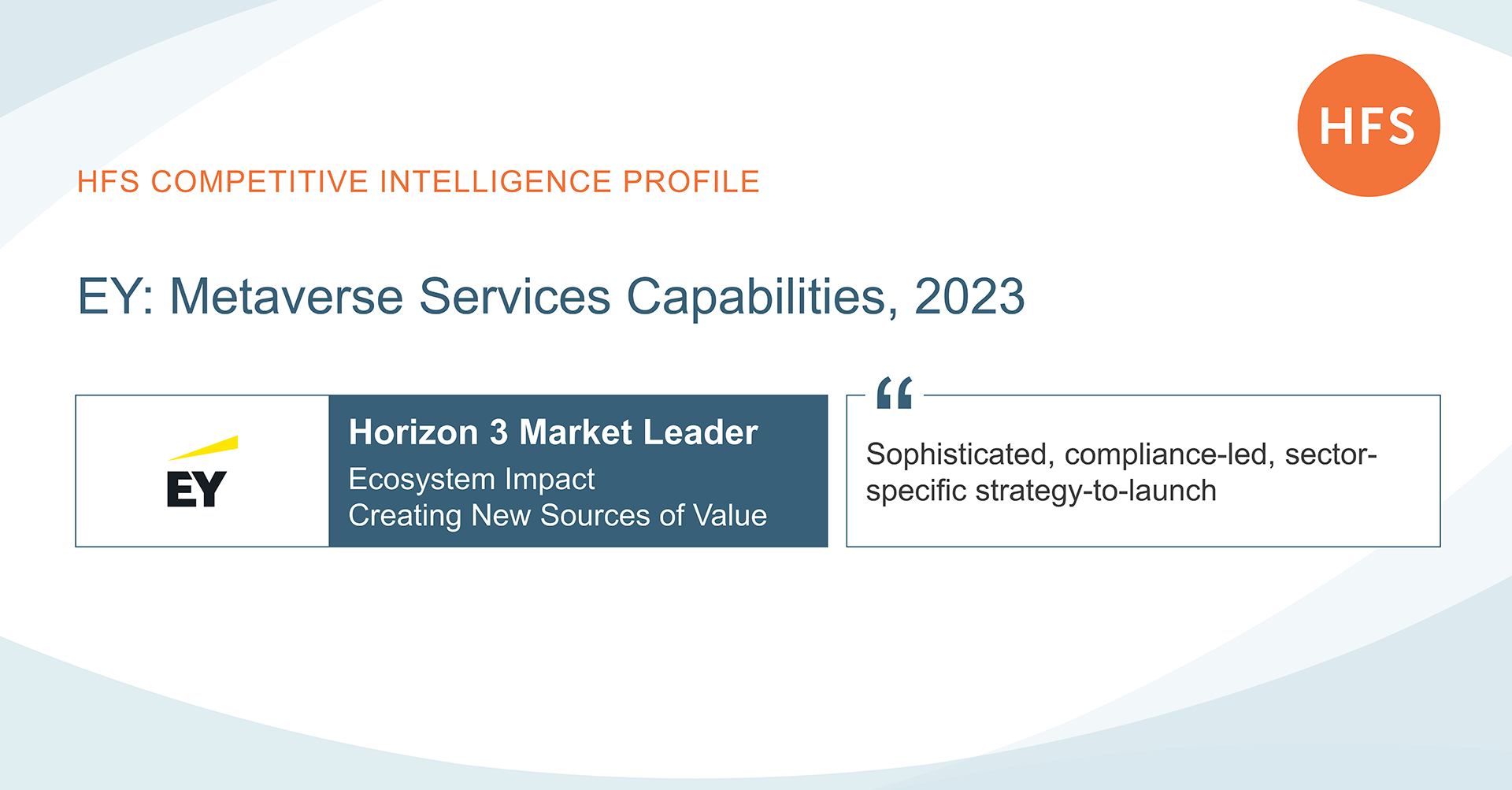 HFS

HFS COMPETITIVE INTELLIGENCE PROFILE

EY: Metaverse Services Capabilities, 2023

EY

Horizon 3 Market Leader
Ecosystem Impact
Creating New Sources of Value

“

Sophisticated, compliance-led, sector-specific strategy-to-launch